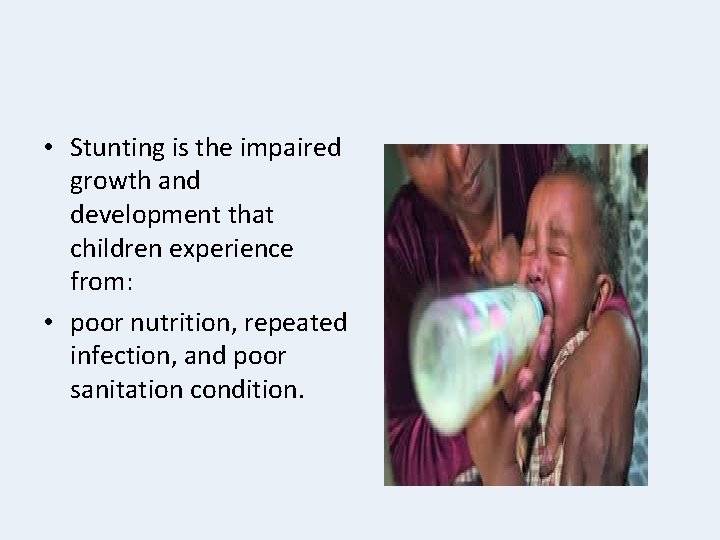 • Stunting is the impaired growth and development that children experience from:

• poor nutrition, repeated infection, and poor sanitation condition.